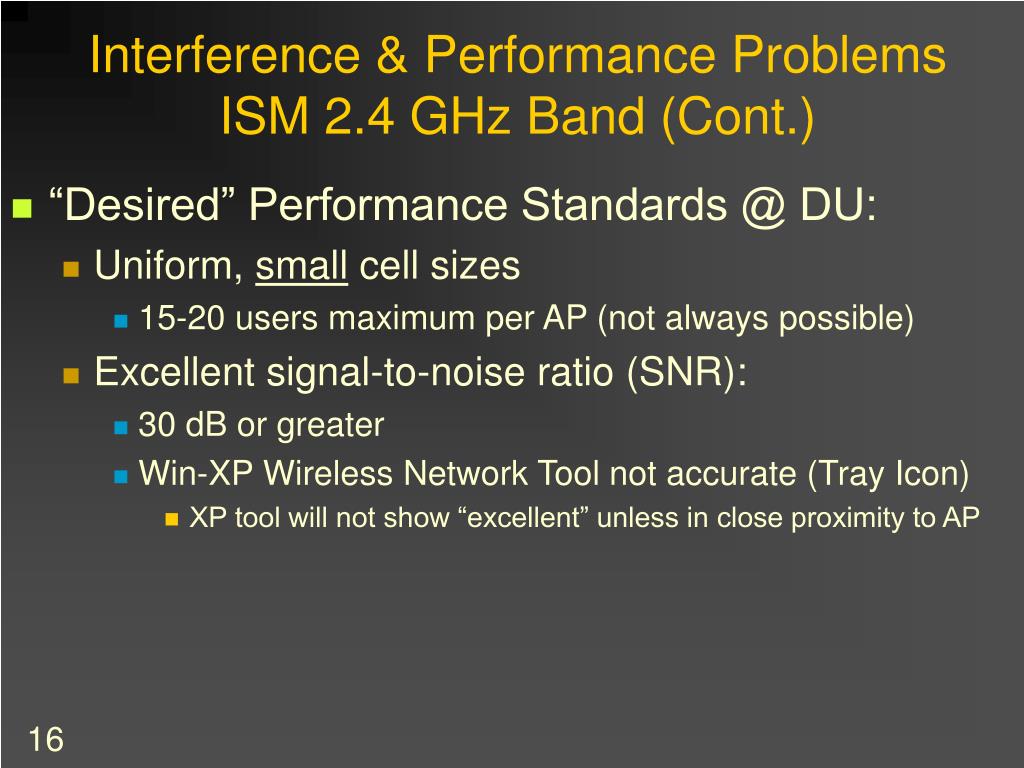 Interference & Performance Problems ISM 2.4 GHz Band (Cont.)

“Desired” Performance Standards @ DU:

Uniform, small cell sizes

15-20 users maximum per AP (not always possible)

Excellent signal-to-noise ratio (SNR):

30 dB or greater

Win-XP Wireless Network Tool not accurate (Tray Icon)

XP tool will not show “excellent” unless in close proximity to AP

16